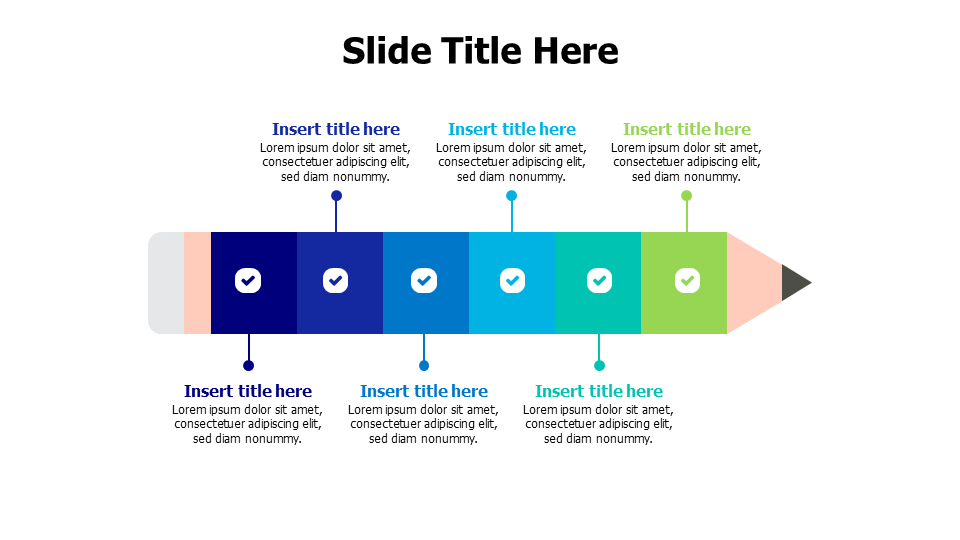 Slide Title Here

Insert title here
Lorem ipsum dolor sit amet, consectetuer adipiscing elit, sed diam nonummy.

Insert title here
Lorem ipsum dolor sit amet, consectetuer adipiscing elit, sed diam nonummy.

Insert title here
Lorem ipsum dolor sit amet, consectetuer adipiscing elit, sed diam nonummy.

Insert title here
Lorem ipsum dolor sit amet, consectetuer adipiscing elit, sed diam nonummy.

Insert title here
Lorem ipsum dolor sit amet, consectetuer adipiscing elit, sed diam nonummy.

Insert title here
Lorem ipsum dolor sit amet, consectetuer adipiscing elit, sed diam nonummy.